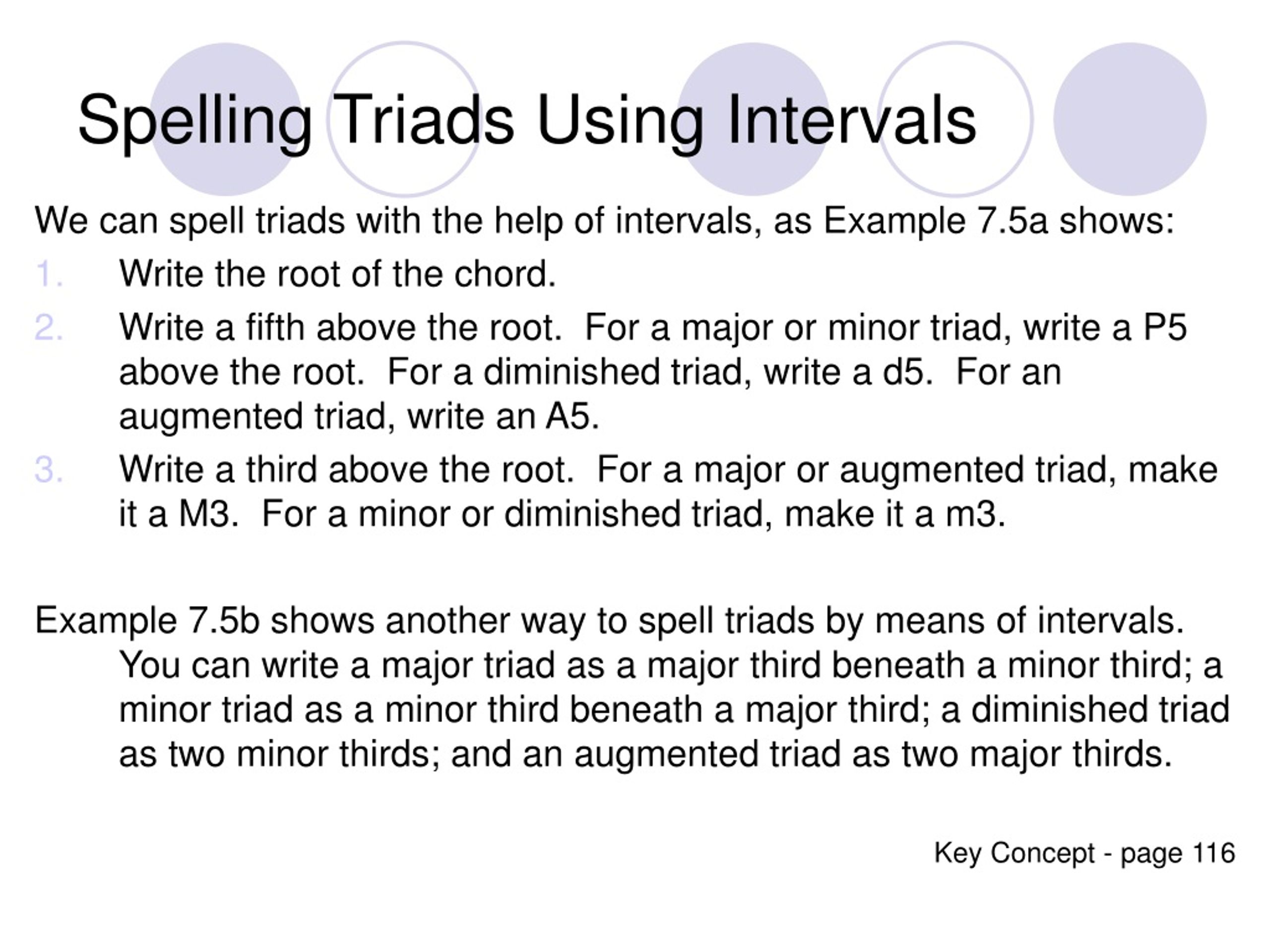 Spelling Triads Using Intervals

We can spell triads with the help of intervals, as Example 7.5a shows:

1. Write the root of the chord.
2. Write a fifth above the root. For a major or minor triad, write a P5 above the root. For a diminished triad, write a d5. For an augmented triad, write an A5.
3. Write a third above the root. For a major or augmented triad, make it a M3. For a minor or diminished triad, make it a m3.

Example 7.5b shows another way to spell triads by means of intervals. You can write a major triad as a major third beneath a minor third; a minor triad as a minor third beneath a major third; a diminished triad as two minor thirds; and an augmented triad as two major thirds.

Key Concept - page 116